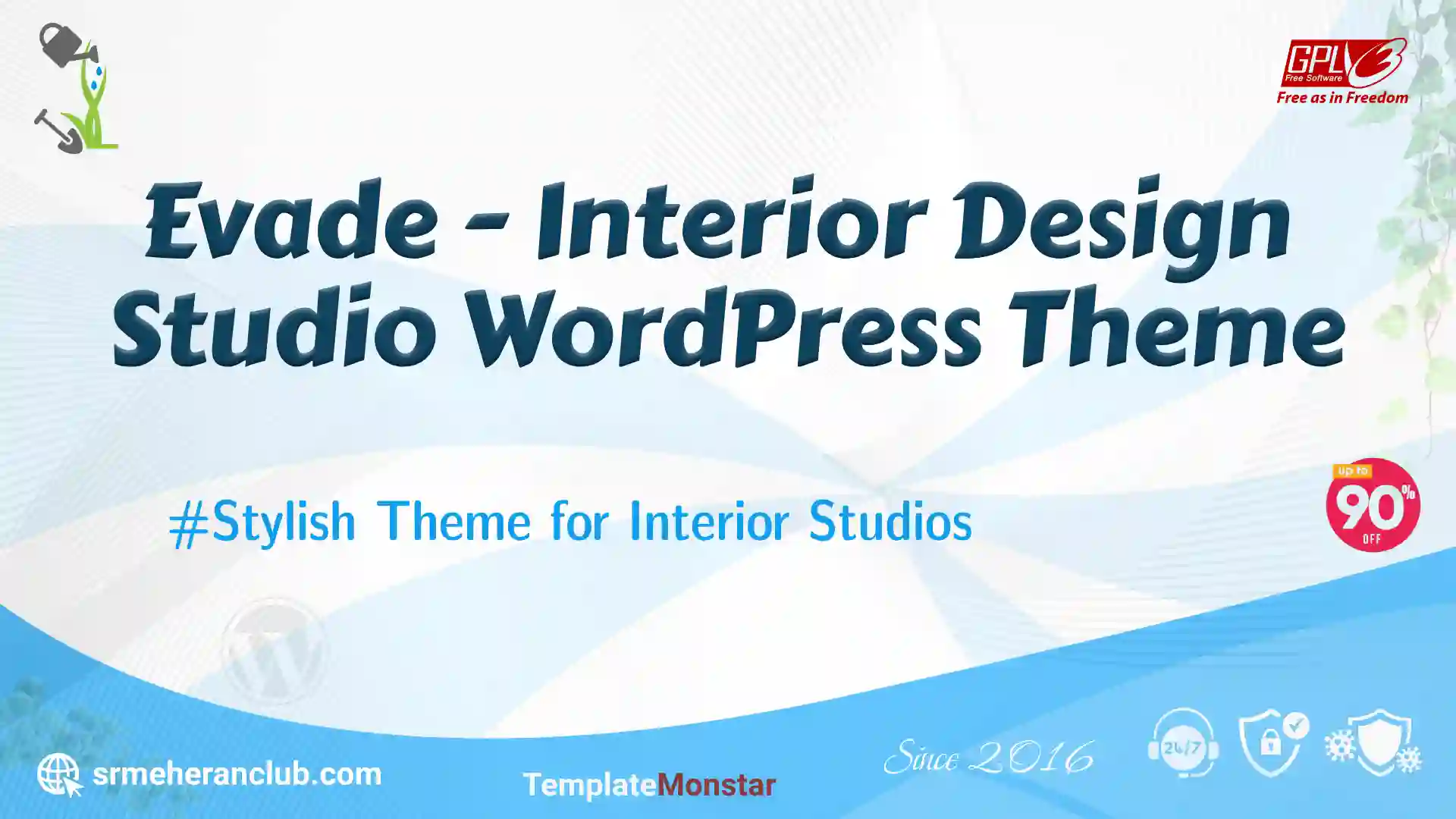 GPLv3 Free Software
Free as in Freedom

Evade - Interior Design Studio WordPress Theme

#Stylish Theme for Interior Studios

Up to 90% OFF

srmeheranclub.com

TemplateMonstar

Since 2016

24/7